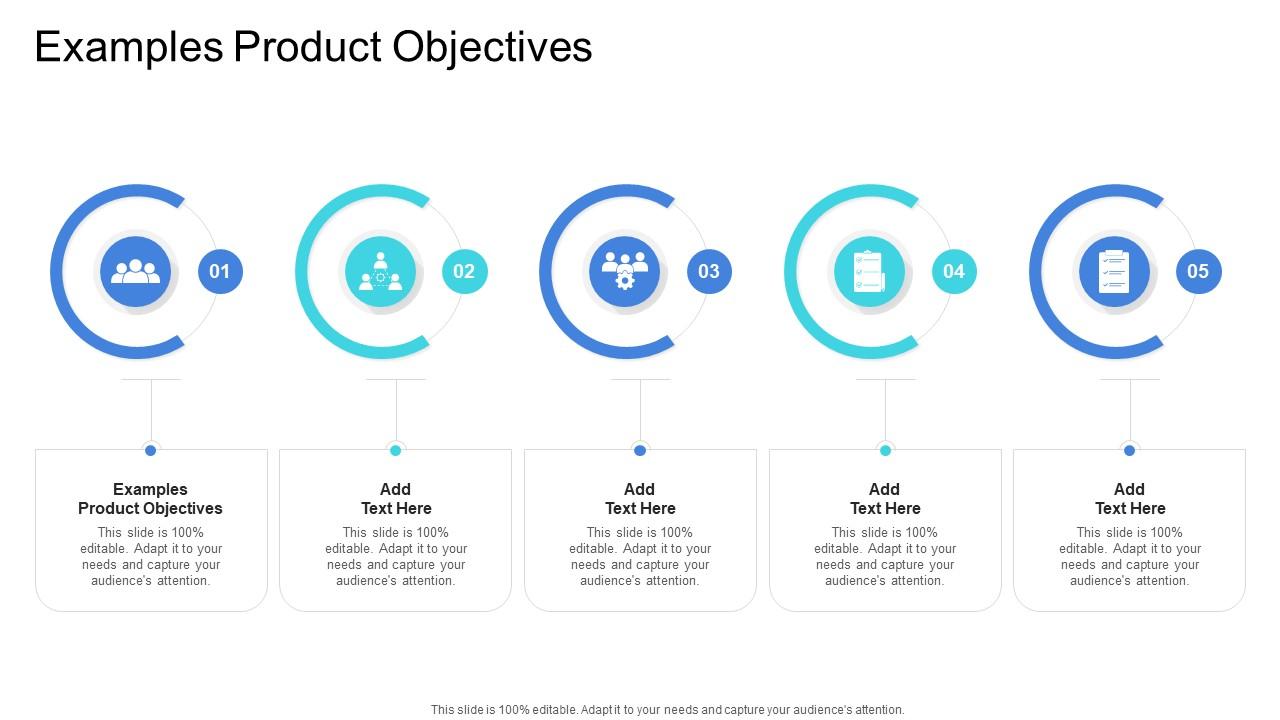 Examples Product Objectives

01

02

03

04

05

Examples Product Objectives

This slide is 100% editable. Adapt it to your needs and capture your audience's attention.

Add Text Here

This slide is 100% editable. Adapt it to your needs and capture your audience's attention.

Add Text Here

This slide is 100% editable. Adapt it to your needs and capture your audience's attention.

Add Text Here

This slide is 100% editable. Adapt it to your needs and capture your audience's attention.

Add Text Here

This slide is 100% editable. Adapt it to your needs and capture your audience's attention.

This slide is 100% editable. Adapt it to your needs and capture your audience's attention.